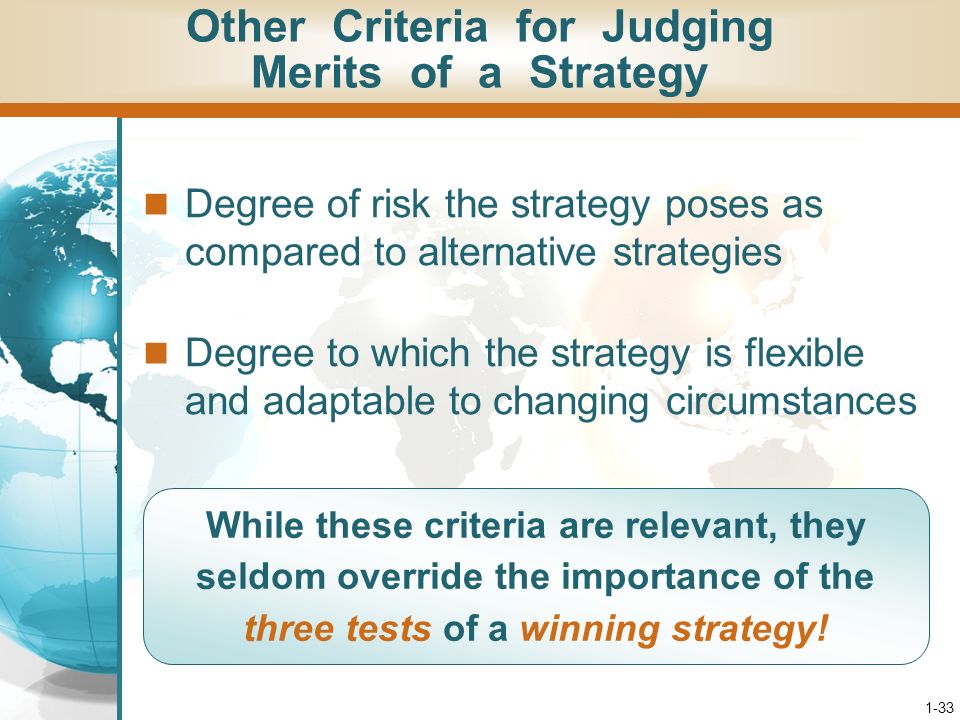 Other Criteria for Judging Merits of a Strategy

Degree of risk the strategy poses as compared to alternative strategies

Degree to which the strategy is flexible and adaptable to changing circumstances

While these criteria are relevant, they seldom override the importance of the three tests of a winning strategy!

1-33